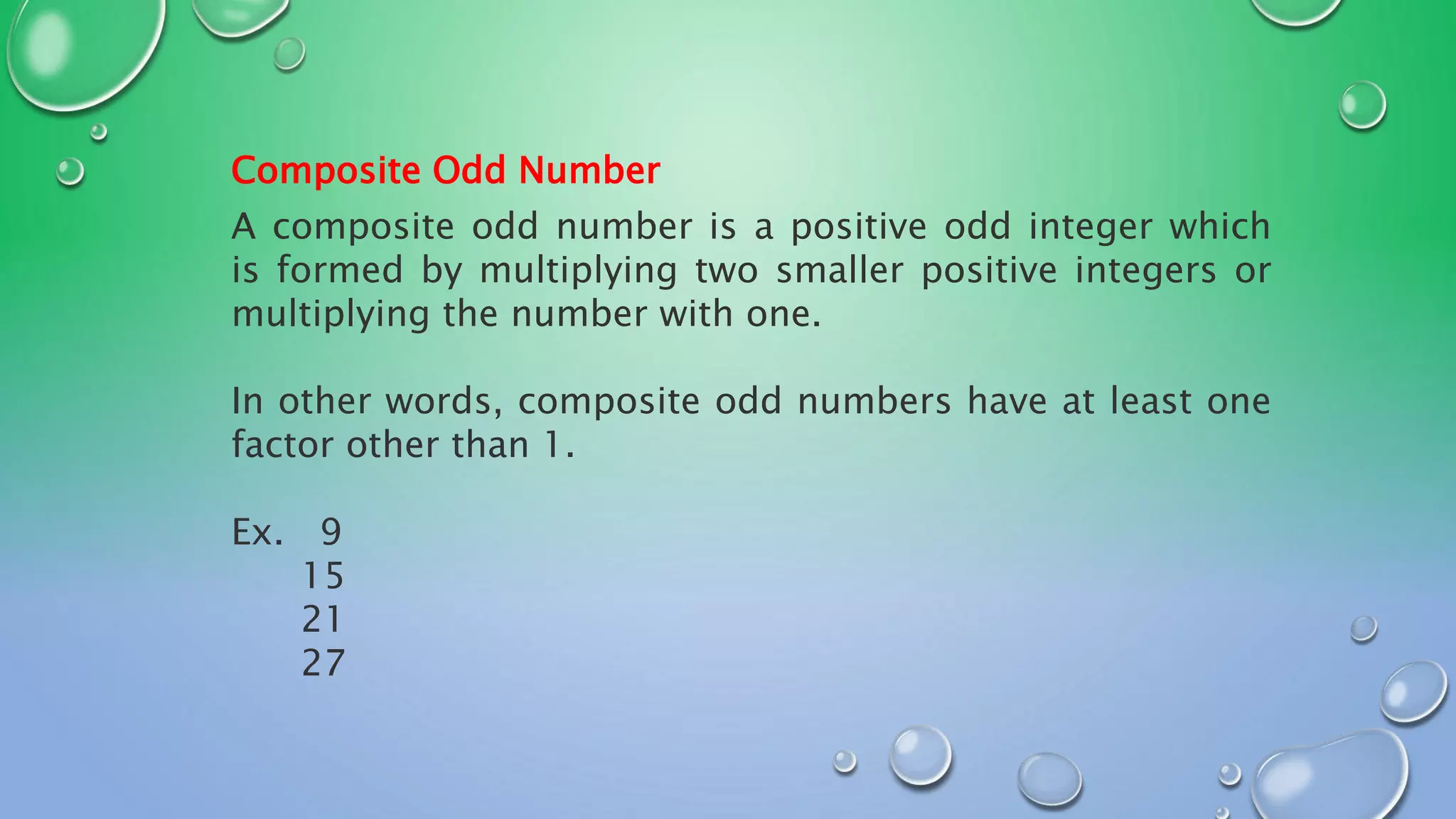 Composite Odd Number

A composite odd number is a positive odd integer which is formed by multiplying two smaller positive integers or multiplying the number with one.

In other words, composite odd numbers have at least one factor other than 1.

Ex. 9
15
21
27